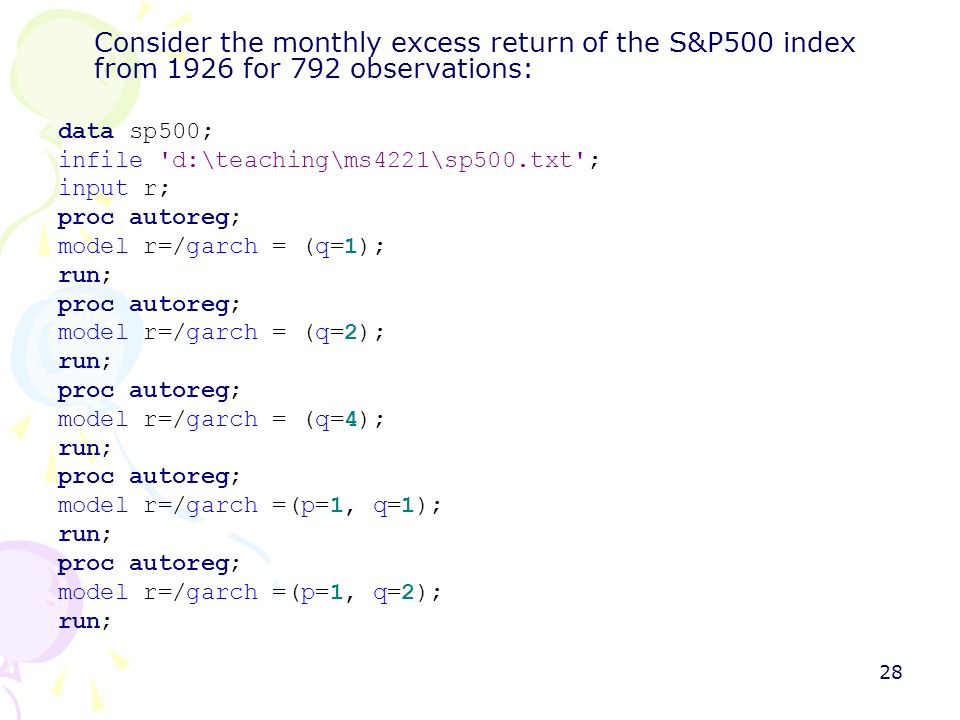 Consider the monthly excess return of the S&P500 index from 1926 for 792 observations:

data sp500;
infile 'd:\teaching\ms4221\sp500.txt';
input r;
proc autoreg;
model r=/garch = (q=1);
run;
proc autoreg;
model r=/garch = (q=2);
run;
proc autoreg;
model r=/garch = (q=4);
run;
proc autoreg;
model r=/garch =(p=1, q=1);
run;
proc autoreg;
model r=/garch =(p=1, q=2);
run;

28